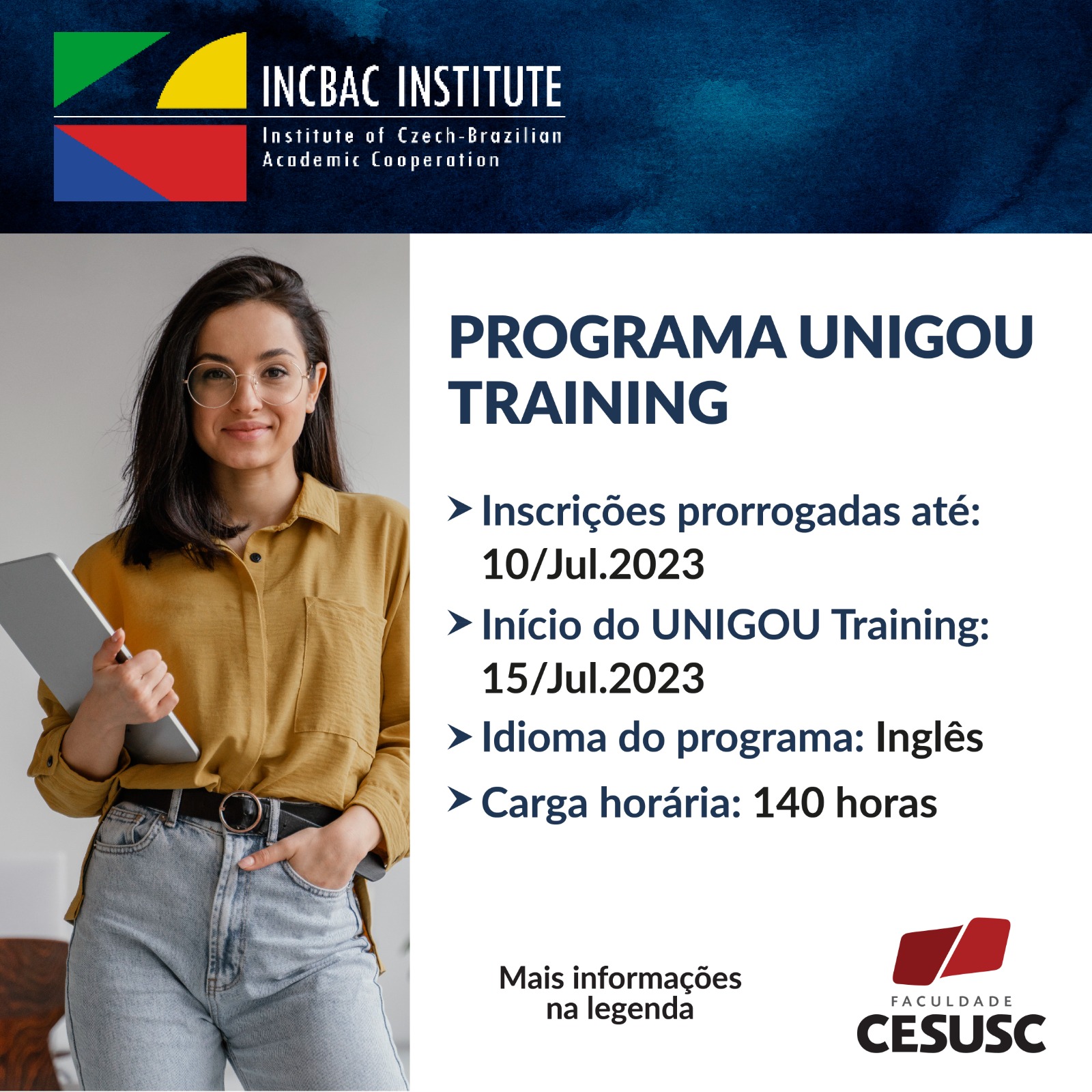 INCBAC INSTITUTE
Institute of Czech-Brazilian Academic Cooperation

PROGRAMA UNIGOU TRAINING

➤ Inscrições prorrogadas até: 10/Jul.2023
➤ Início do UNIGOU Training: 15/Jul.2023
➤ Idioma do programa: Inglês
➤ Carga horária: 140 horas

Mais informações na legenda

FACULDADE
CESUSC